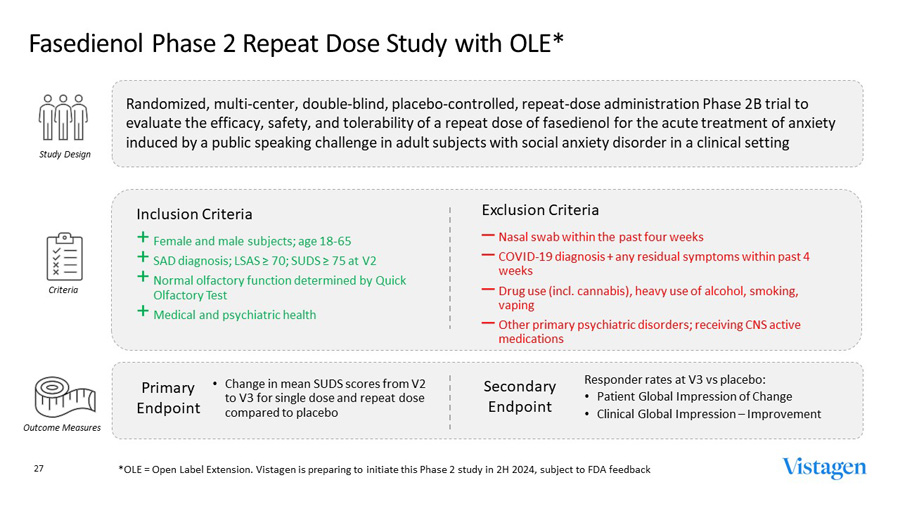 Fasedienol Phase 2 Repeat Dose Study with OLE*

Study Design

Randomized, multi-center, double-blind, placebo-controlled, repeat-dose administration Phase 2B trial to evaluate the efficacy, safety, and tolerability of a repeat dose of fasedienol for the acute treatment of anxiety induced by a public speaking challenge in adult subjects with social anxiety disorder in a clinical setting

Criteria

Inclusion Criteria

+ Female and male subjects; age 18-65
+ SAD diagnosis; LSAS ≥ 70; SUDS ≥ 75 at V2
+ Normal olfactory function determined by Quick Olfactory Test
+ Medical and psychiatric health

Exclusion Criteria

— Nasal swab within the past four weeks
— COVID-19 diagnosis + any residual symptoms within past 4 weeks
— Drug use (incl. cannabis), heavy use of alcohol, smoking, vaping
— Other primary psychiatric disorders; receiving CNS active medications

Outcome Measures

Primary Endpoint

• Change in mean SUDS scores from V2 to V3 for single dose and repeat dose compared to placebo

Secondary Endpoint

Responder rates at V3 vs placebo:
• Patient Global Impression of Change
• Clinical Global Impression – Improvement

27

*OLE = Open Label Extension. Vistagen is preparing to initiate this Phase 2 study in 2H 2024, subject to FDA feedback

Vistagen